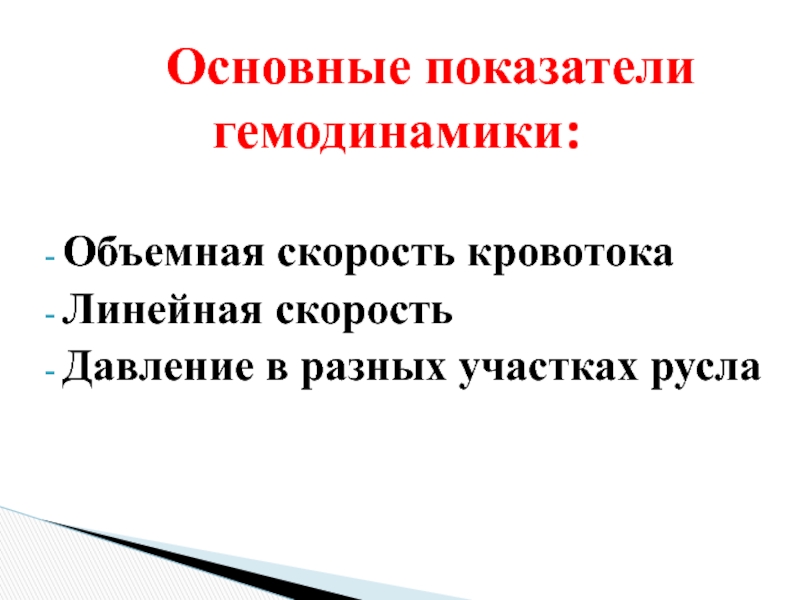 Основные показатели гемодинамики:

- Объемная скорость кровотока
- Линейная скорость
- Давление в разных участках русла